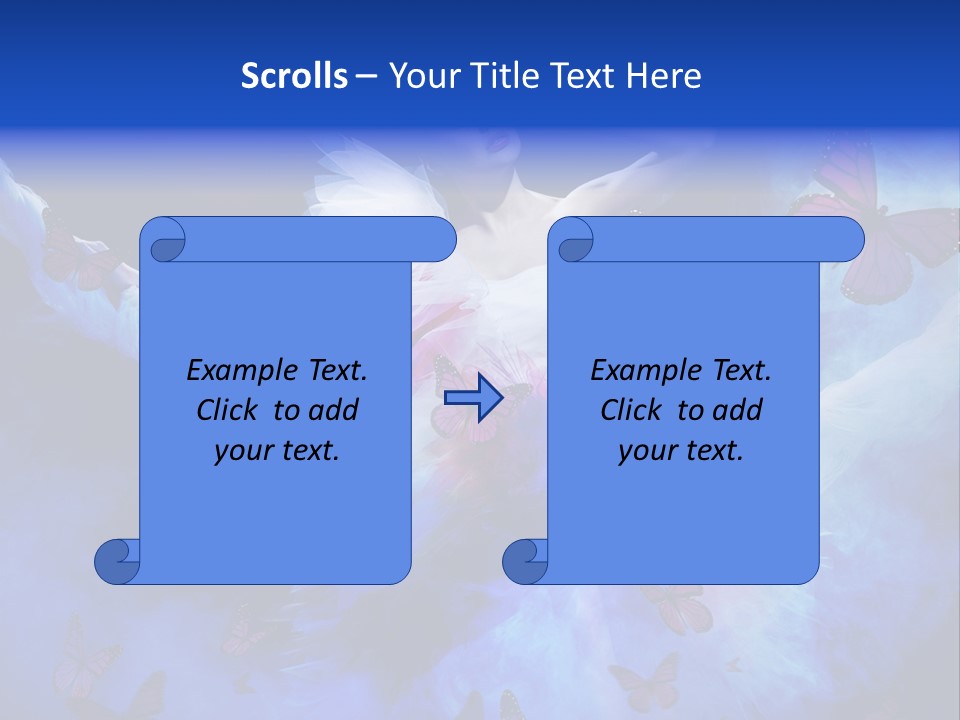 Scrolls – Your Title Text Here

Example Text. Click to add your text.

Example Text. Click to add your text.